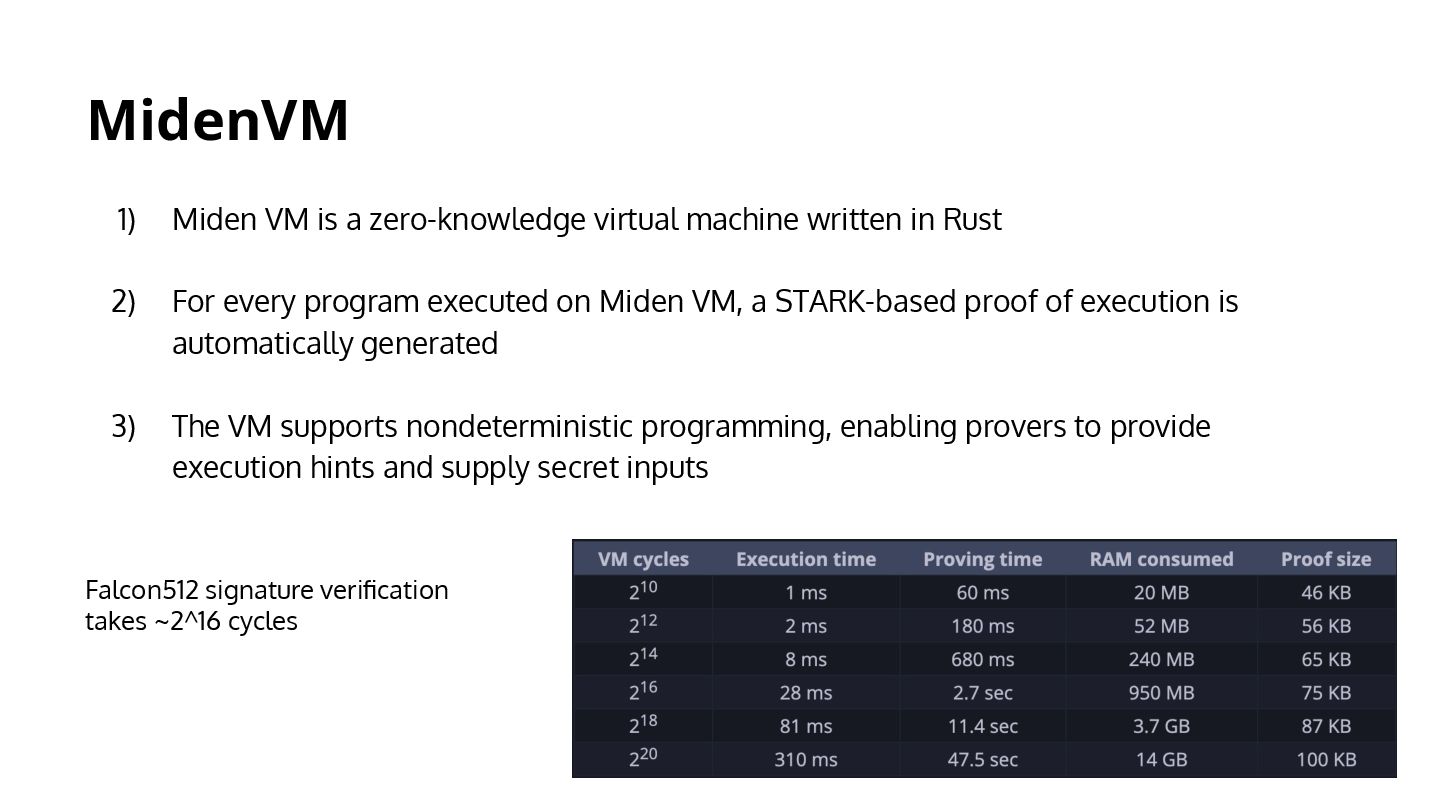 MidenVM

1) Miden VM is a zero-knowledge virtual machine written in Rust

2) For every program executed on Miden VM, a STARK-based proof of execution is automatically generated

3) The VM supports nondeterministic programming, enabling provers to provide execution hints and supply secret inputs

Falcon512 signature verification takes ~2^16 cycles

| VM cycles | Execution time | Proving time | RAM consumed | Proof size |
|---|---|---|---|---|
| $2^{10}$ | 1 ms | 60 ms | 20 MB | 46 KB |
| $2^{12}$ | 2 ms | 180 ms | 52 MB | 56 KB |
| $2^{14}$ | 8 ms | 680 ms | 240 MB | 65 KB |
| $2^{16}$ | 28 ms | 2.7 sec | 950 MB | 75 KB |
| $2^{18}$ | 81 ms | 11.4 sec | 3.7 GB | 87 KB |
| $2^{20}$ | 310 ms | 47.5 sec | 14 GB | 100 KB |